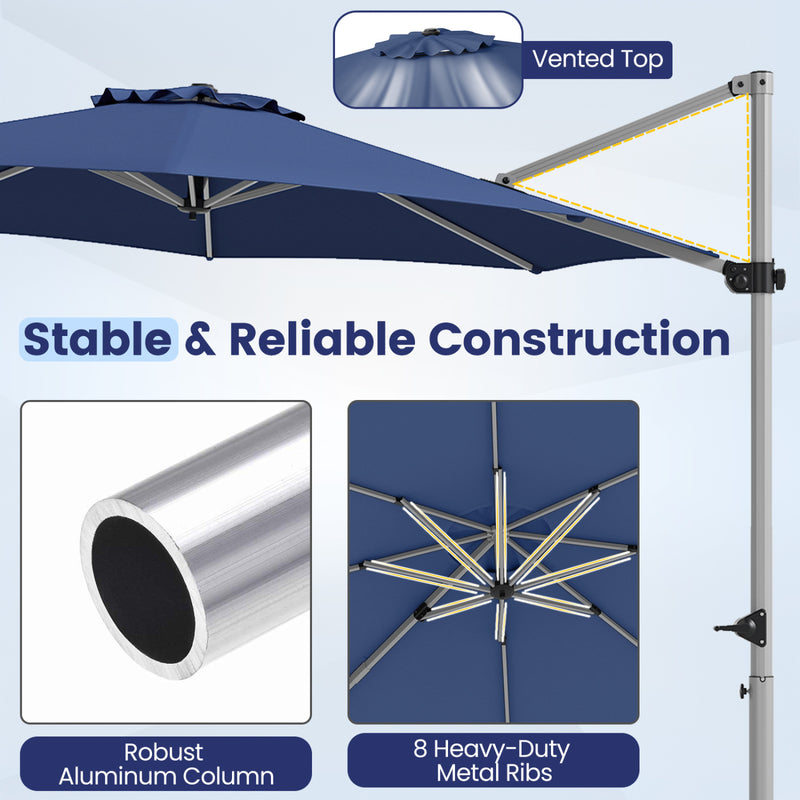 Vented Top

Stable & Reliable Construction

Robust Aluminum Column

8 Heavy-Duty Metal Ribs